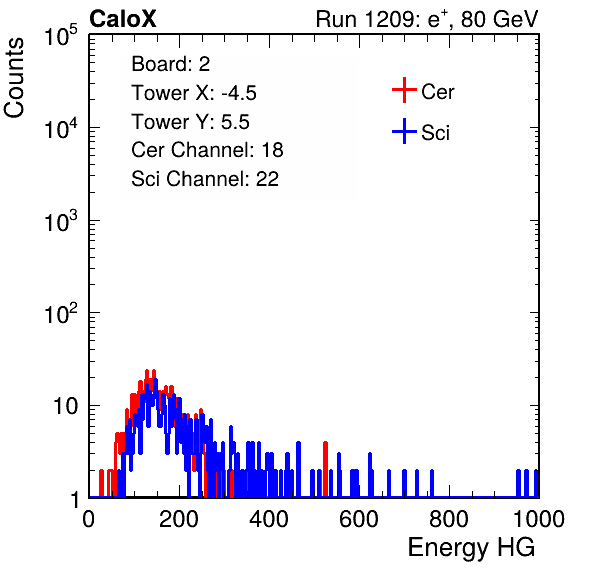 CaloX

Run 1209: $e^{+}$, 80 GeV

Counts

$10^5$

$10^4$

$10^3$

$10^2$

10

1

Board: 2
Tower X: -4.5
Tower Y: 5.5
Cer Channel: 18
Sci Channel: 22

Cer
Sci

0 200 400 600 800 1000

Energy HG